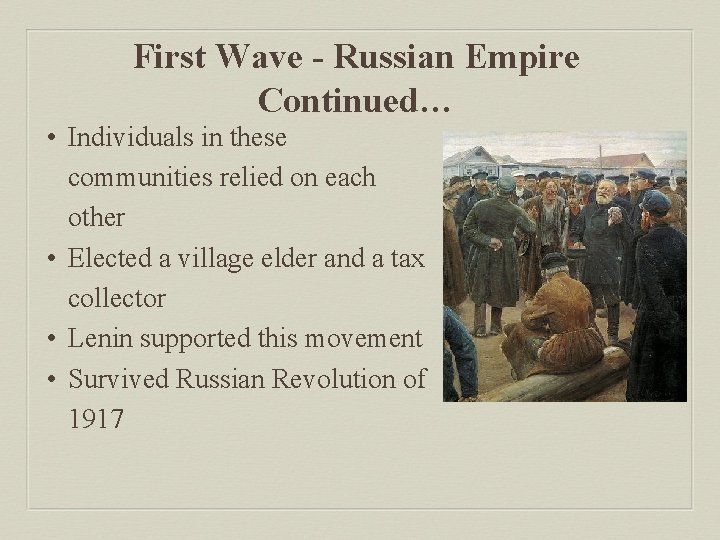 First Wave - Russian Empire Continued…

• Individuals in these communities relied on each other
• Elected a village elder and a tax collector
• Lenin supported this movement
• Survived Russian Revolution of 1917